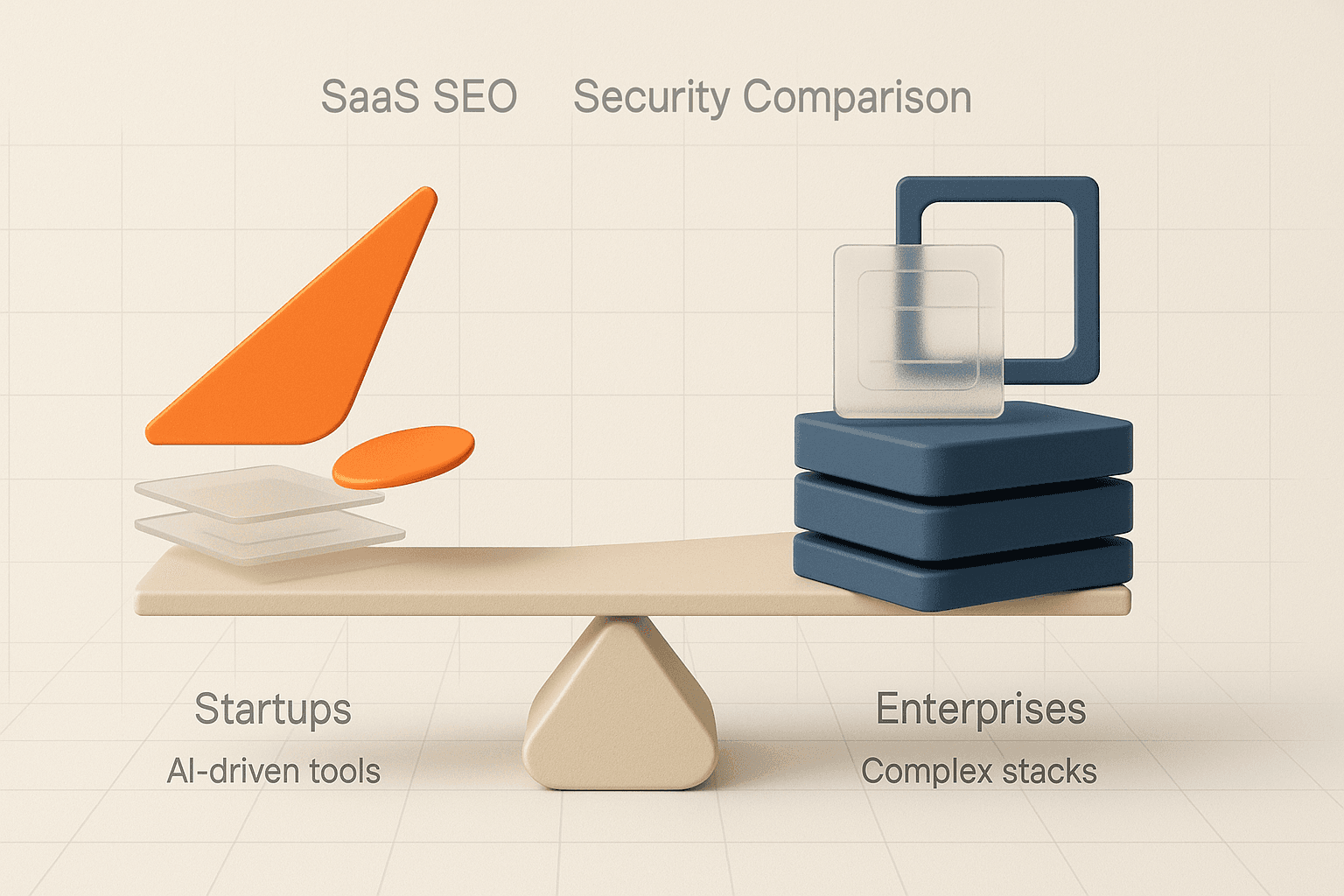 SaaS SEO Security Comparison

Startups
AI-driven tools

Enterprises
Complex stacks